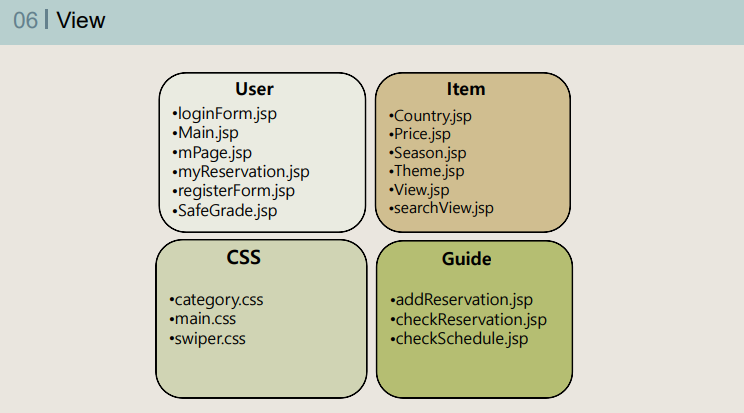 06 | View

User
•loginForm.jsp
•Main.jsp
•mPage.jsp
•myReservation.jsp
•registerForm.jsp
•SafeGrade.jsp

Item
•Country.jsp
•Price.jsp
•Season.jsp
•Theme.jsp
•View.jsp
•searchView.jsp

CSS
•category.css
•main.css
•swiper.css

Guide
•addReservation.jsp
•checkReservation.jsp
•checkSchedule.jsp